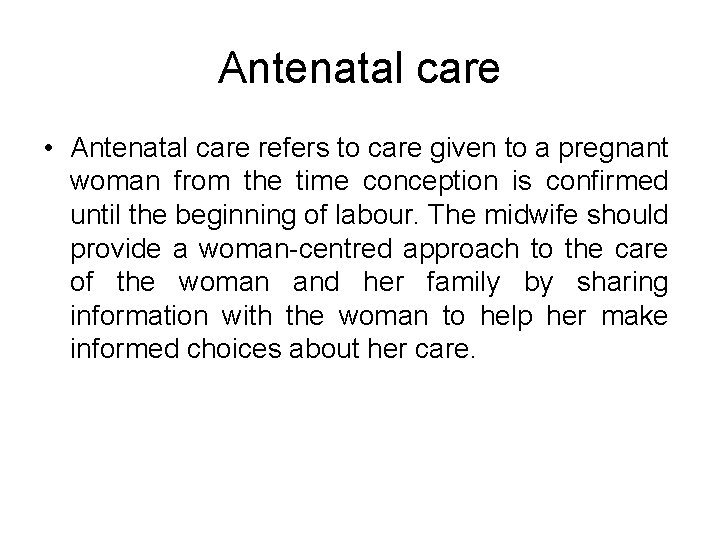 Antenatal care

• Antenatal care refers to care given to a pregnant woman from the time conception is confirmed until the beginning of labour. The midwife should provide a woman-centred approach to the care of the woman and her family by sharing information with the woman to help her make informed choices about her care.